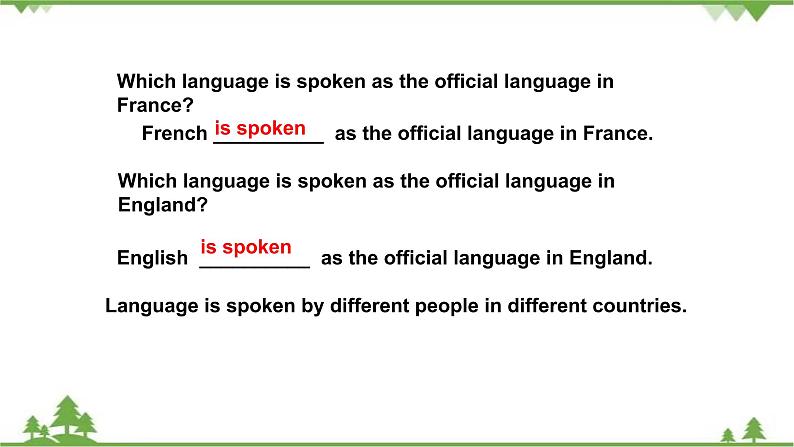 Which language is spoken as the official language in France?

French is spoken as the official language in France.

Which language is spoken as the official language in England?

English is spoken as the official language in England.

Language is spoken by different people in different countries.